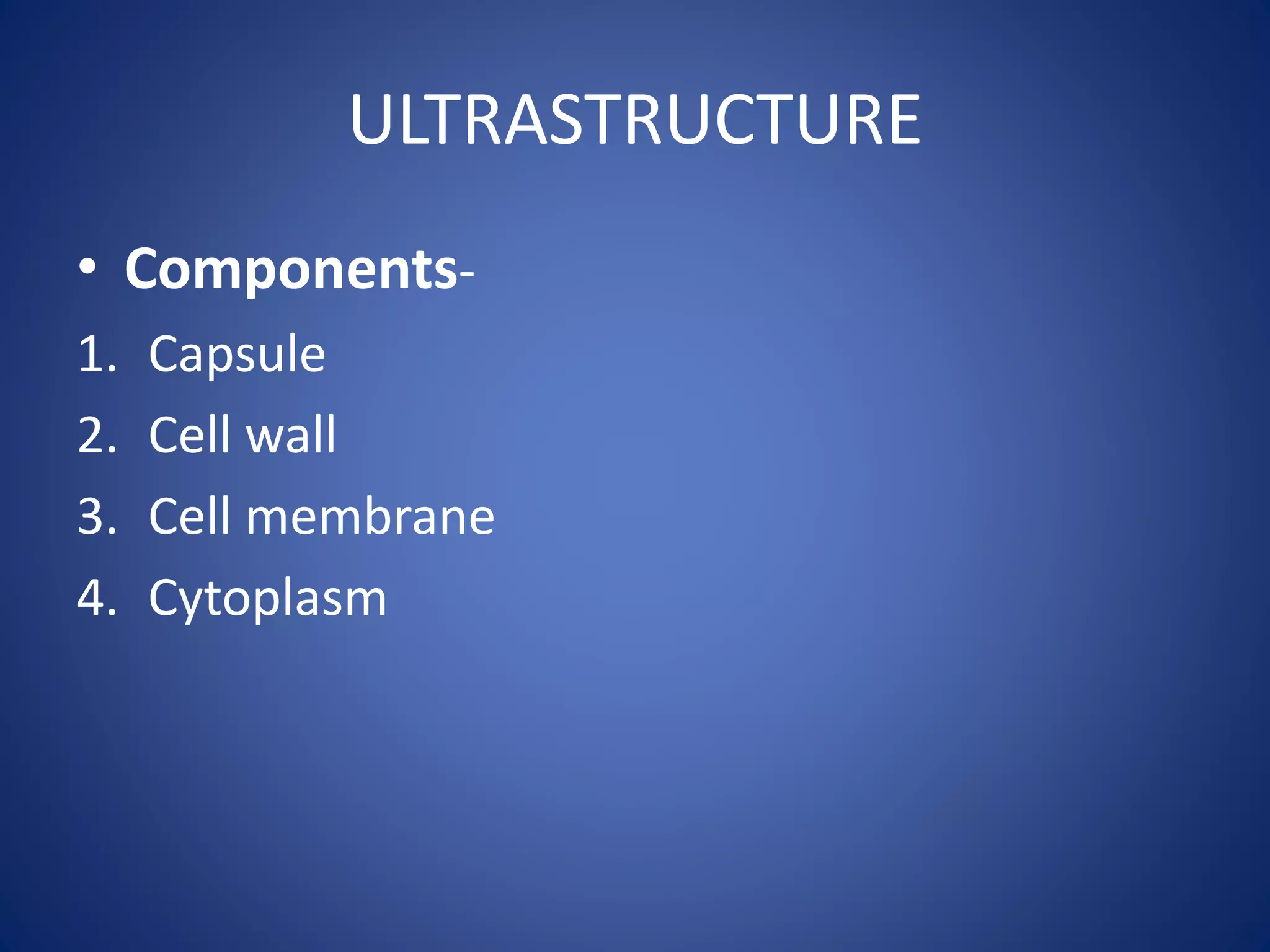 ULTRASTRUCTURE

• Components-
1. Capsule
2. Cell wall
3. Cell membrane
4. Cytoplasm